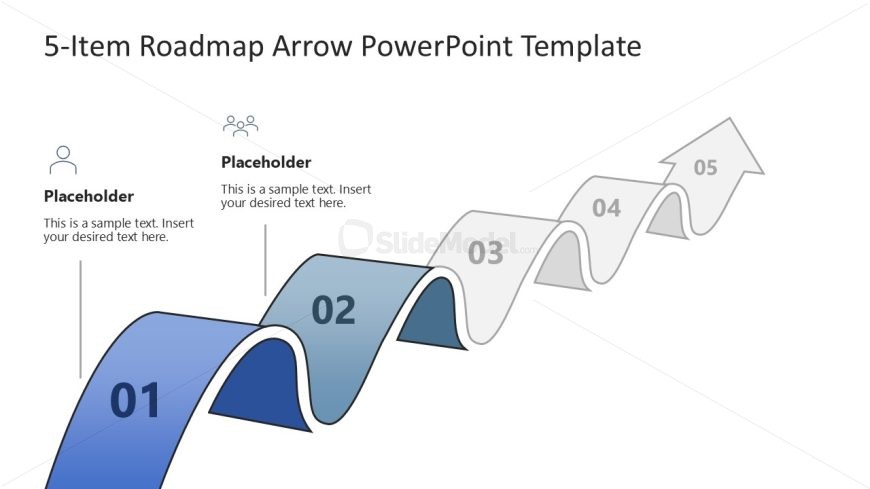 5-Item Roadmap Arrow PowerPoint Template

Placeholder

This is a sample text. Insert your desired text here.

Placeholder

This is a sample text. Insert your desired text here.

SlideModel.com

01

02

03

04

05